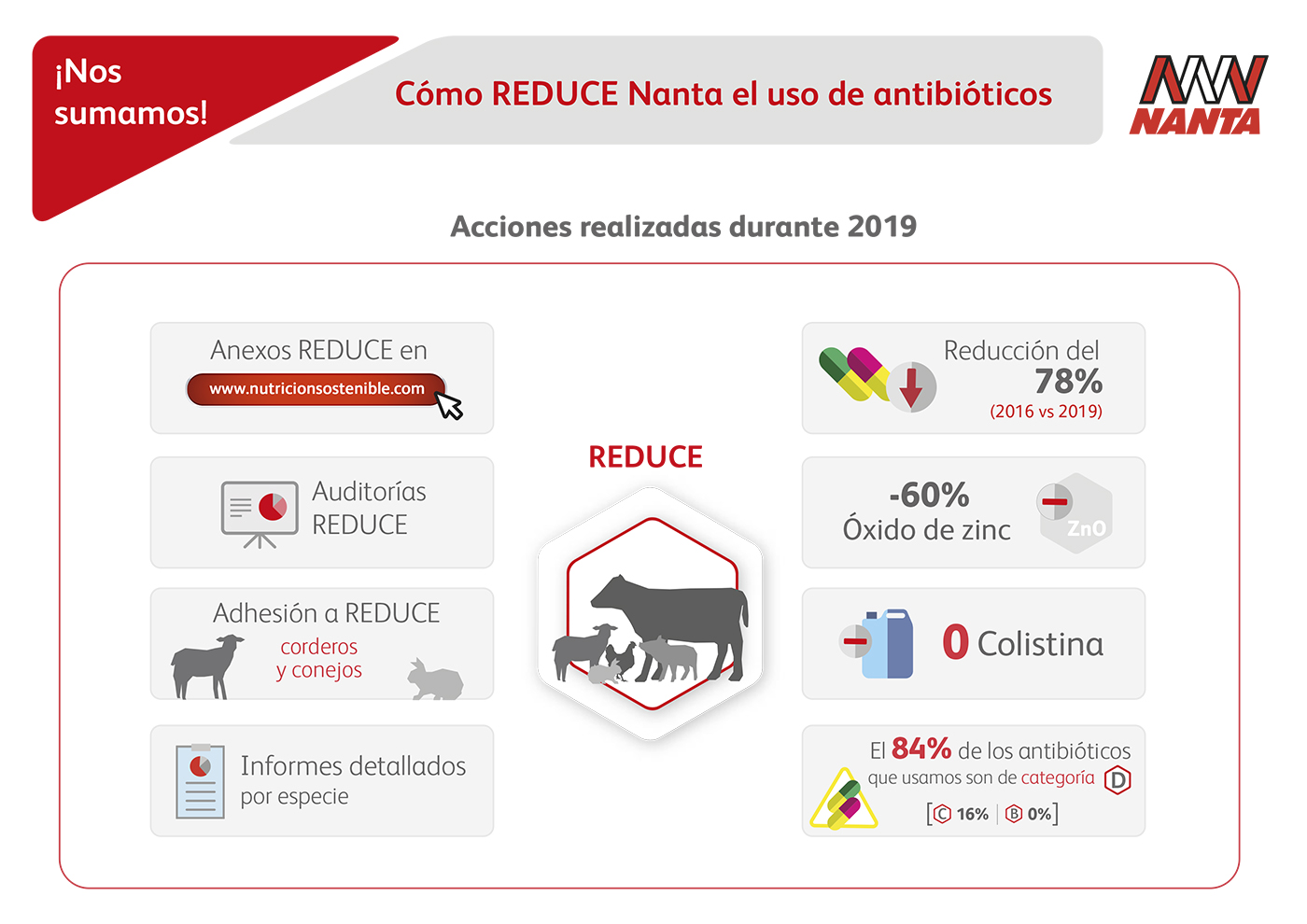 ¡Nos sumamos!

Cómo REDUCE Nanta el uso de antibióticos

NANTA

Acciones realizadas durante 2019

Anexos REDUCE en
www.nutricionsostenible.com

Auditorías REDUCE

Adhesión a REDUCE
corderos y conejos

Informes detallados por especie

REDUCE

Reducción del 78% (2016 vs 2019)

-60% Óxido de zinc

ZnO

0 Colistina

El 84% de los antibióticos que usamos son de categoría D

[C 16% | B 0%]